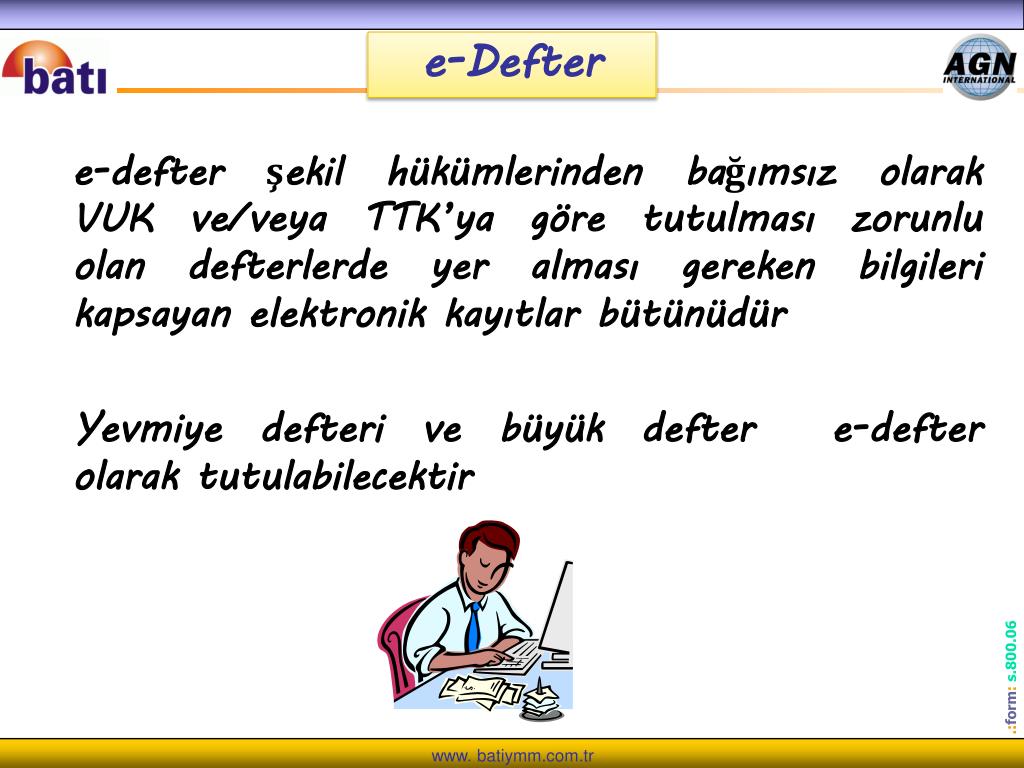 batı

e-Defter

AGN INTERNATIONAL

e-defter şekil hükümlerinden bağımsız olarak VUK ve/veya TTK'ya göre tutulması zorunlu olan defterlerde yer alması gereken bilgileri kapsayan elektronik kayıtlar bütünüdür

Yevmiye defteri ve büyük defter e-defter olarak tutulabilecektir

..form: s.800.06

www. batiymm.com.tr